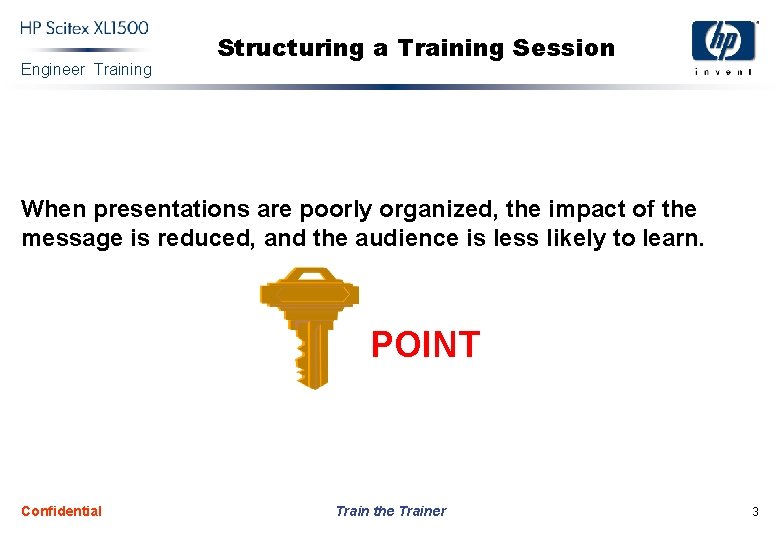 HP Scitex XL1500
Engineer Training

Structuring a Training Session

hp
invent

When presentations are poorly organized, the impact of the message is reduced, and the audience is less likely to learn.

POINT

Confidential

Train the Trainer

3